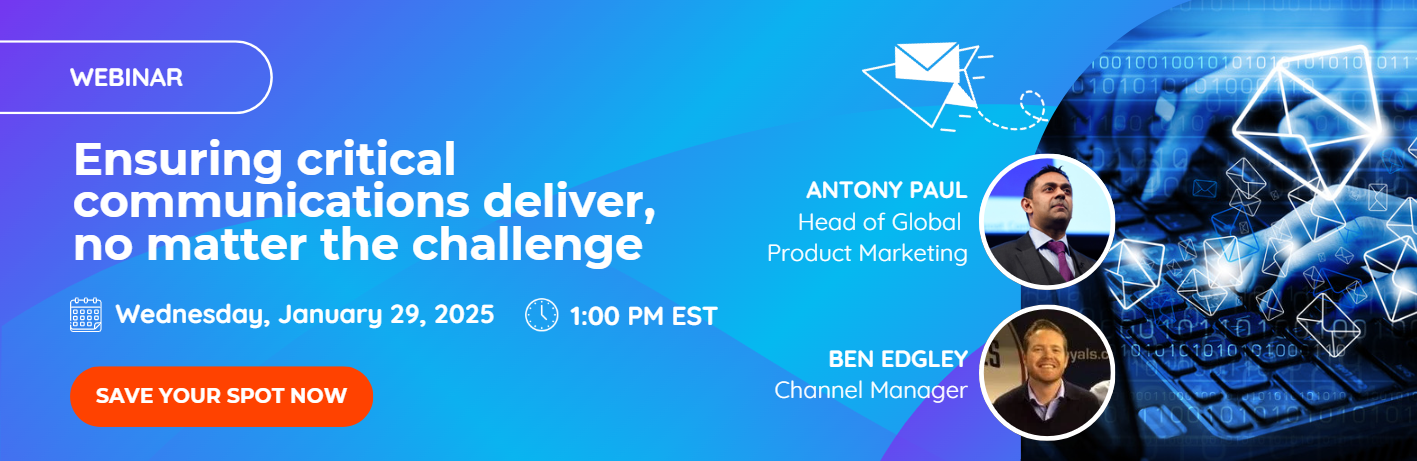 WEBINAR

Ensuring critical communications deliver, no matter the challenge

Wednesday, January 29, 2025

1:00 PM EST

SAVE YOUR SPOT NOW

ANTONY PAUL
Head of Global Product Marketing

BEN EDGLEY
Channel Manager